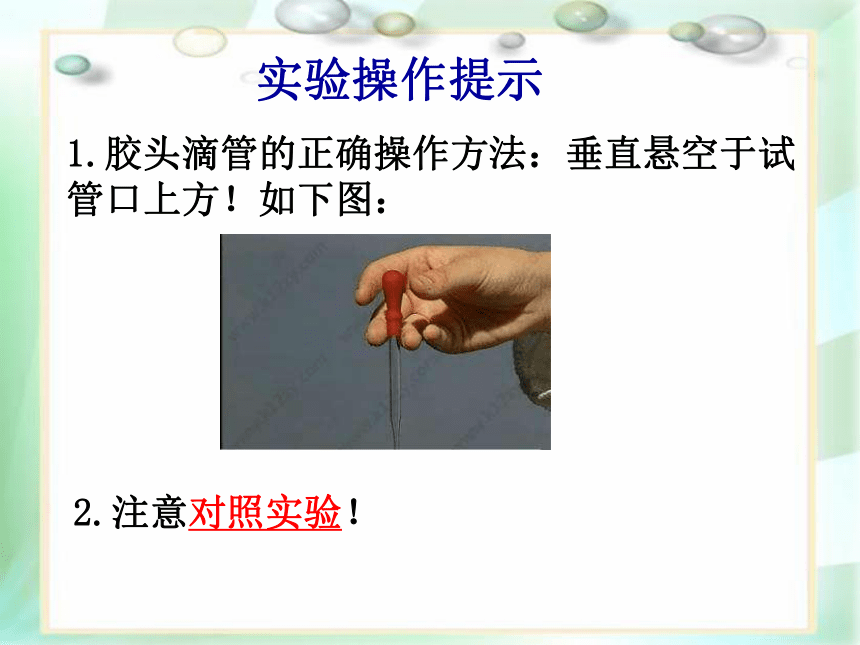 实验操作提示

1.胶头滴管的正确操作方法：垂直悬空于试管口上方！如下图：

2.注意对照实验！